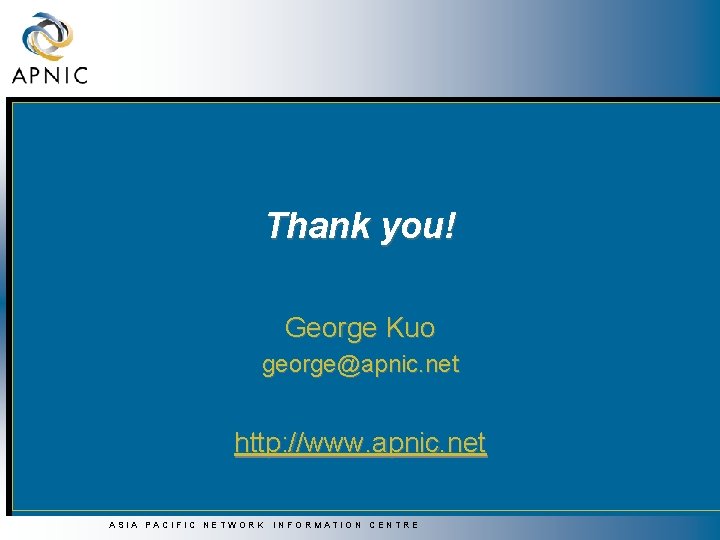 APNIC

Thank you!

George Kuo
george@apnic.net

http://www.apnic.net

ASIA PACIFIC NETWORK INFORMATION CENTRE